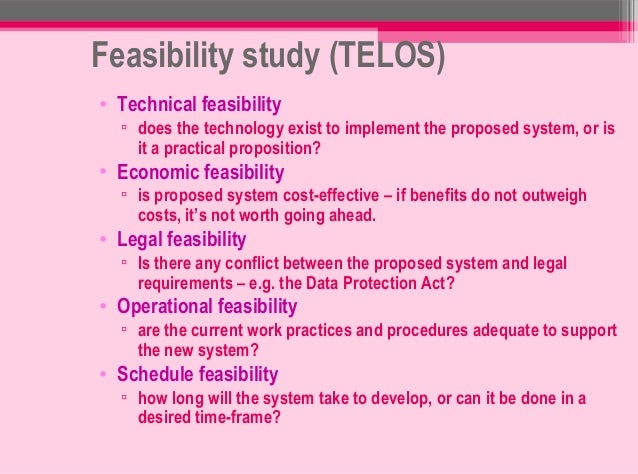 Feasibility study (TELOS)

• Technical feasibility
 ▫ does the technology exist to implement the proposed system, or is it a practical proposition?
• Economic feasibility
 ▫ is proposed system cost-effective – if benefits do not outweigh costs, it's not worth going ahead.
• Legal feasibility
 ▫ Is there any conflict between the proposed system and legal requirements – e.g. the Data Protection Act?
• Operational feasibility
 ▫ are the current work practices and procedures adequate to support the new system?
• Schedule feasibility
 ▫ how long will the system take to develop, or can it be done in a desired time-frame?